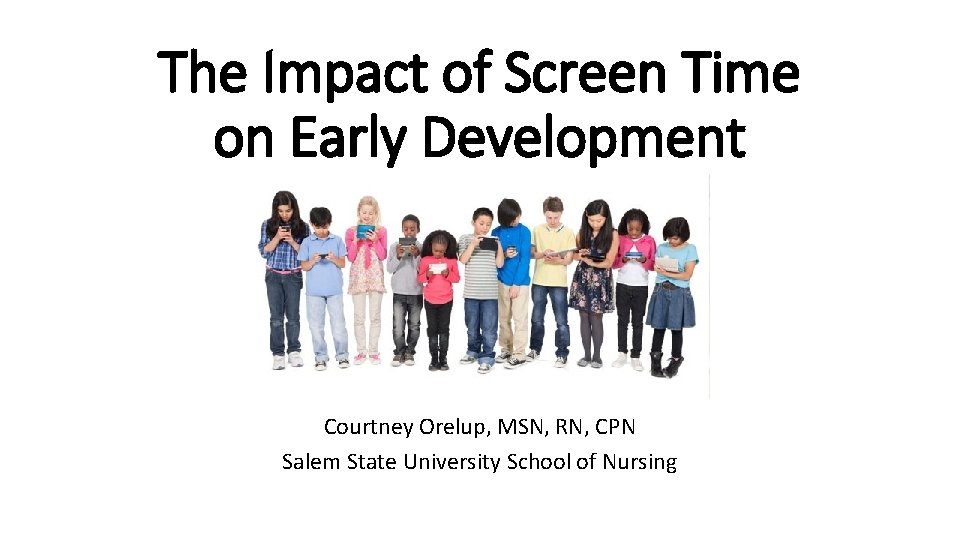 The Impact of Screen Time on Early Development

Courtney Orelup, MSN, RN, CPN
Salem State University School of Nursing